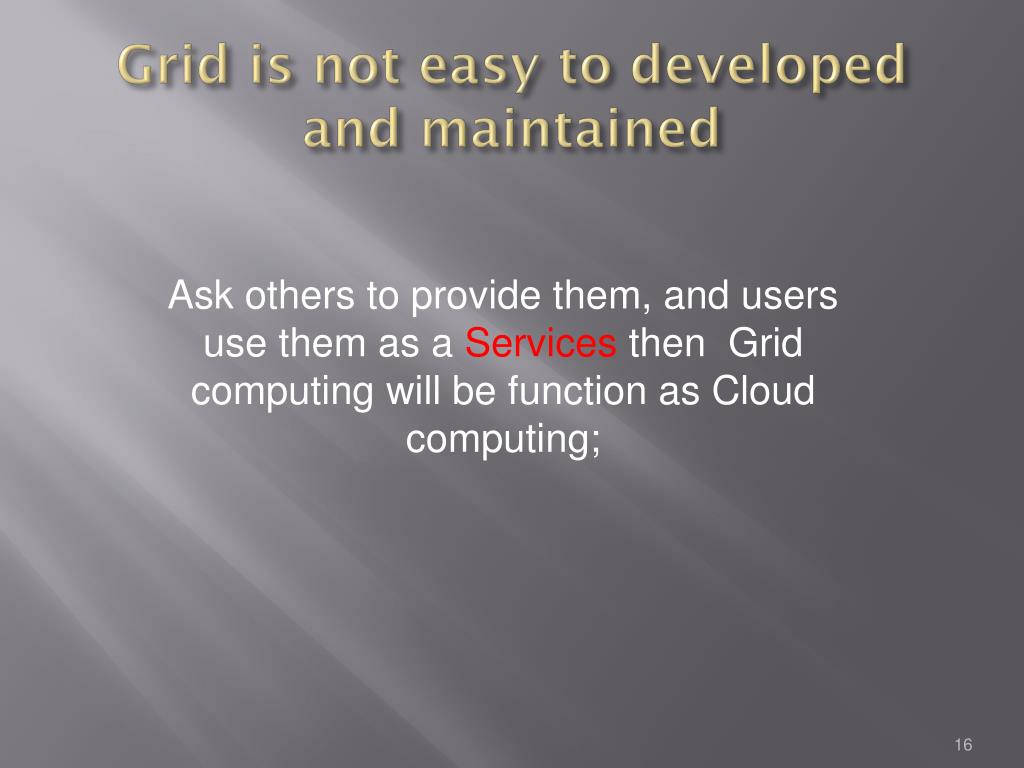 Grid is not easy to developed and maintained

Ask others to provide them, and users use them as a Services then Grid computing will be function as Cloud computing;

16